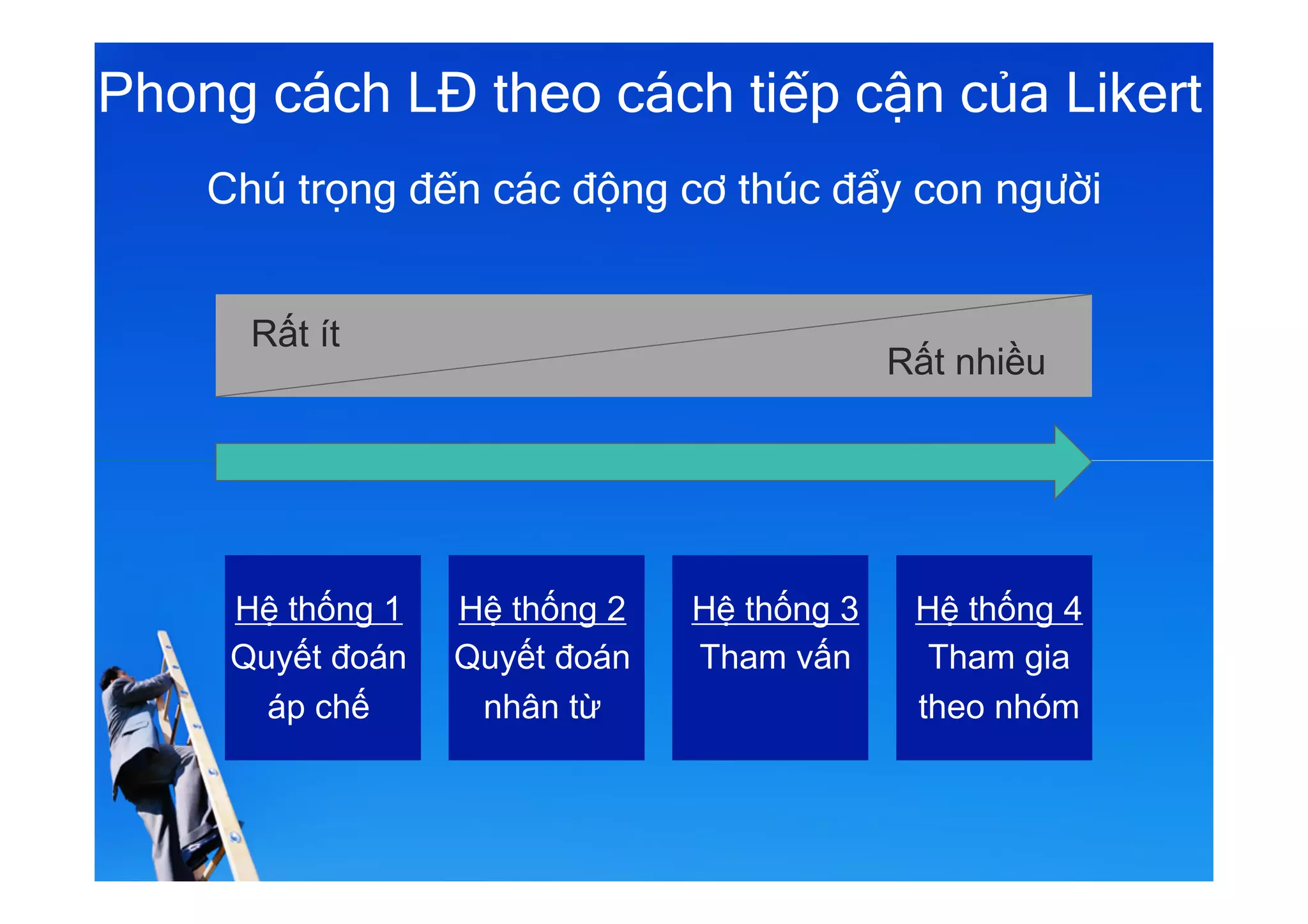 Phong cách LĐ theo cách tiếp cận của Likert

Chú trọng đến các động cơ thúc đẩy con người

Rất ít

Rất nhiều

Hệ thống 1
Quyết đoán áp chế

Hệ thống 2
Quyết đoán nhân từ

Hệ thống 3
Tham vấn

Hệ thống 4
Tham gia theo nhóm